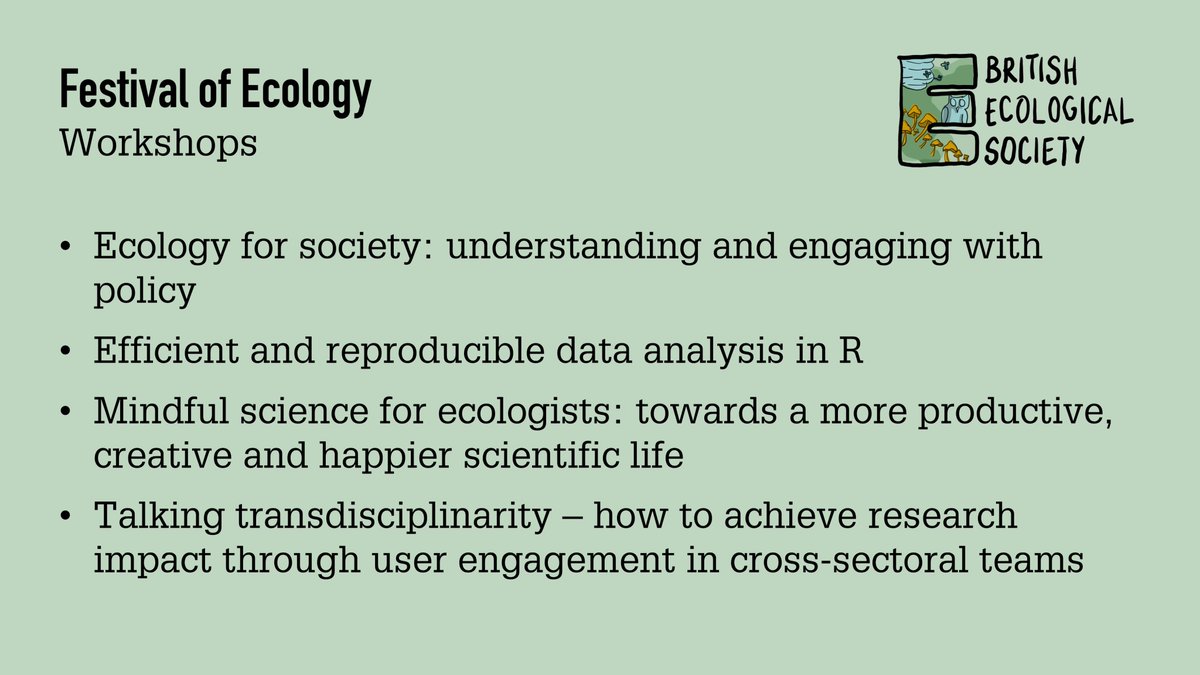 Festival of Ecology
Workshops

BRITISH ECOLOGICAL SOCIETY

• Ecology for society: understanding and engaging with policy
• Efficient and reproducible data analysis in R
• Mindful science for ecologists: towards a more productive, creative and happier scientific life
• Talking transdisciplinarity – how to achieve research impact through user engagement in cross-sectoral teams